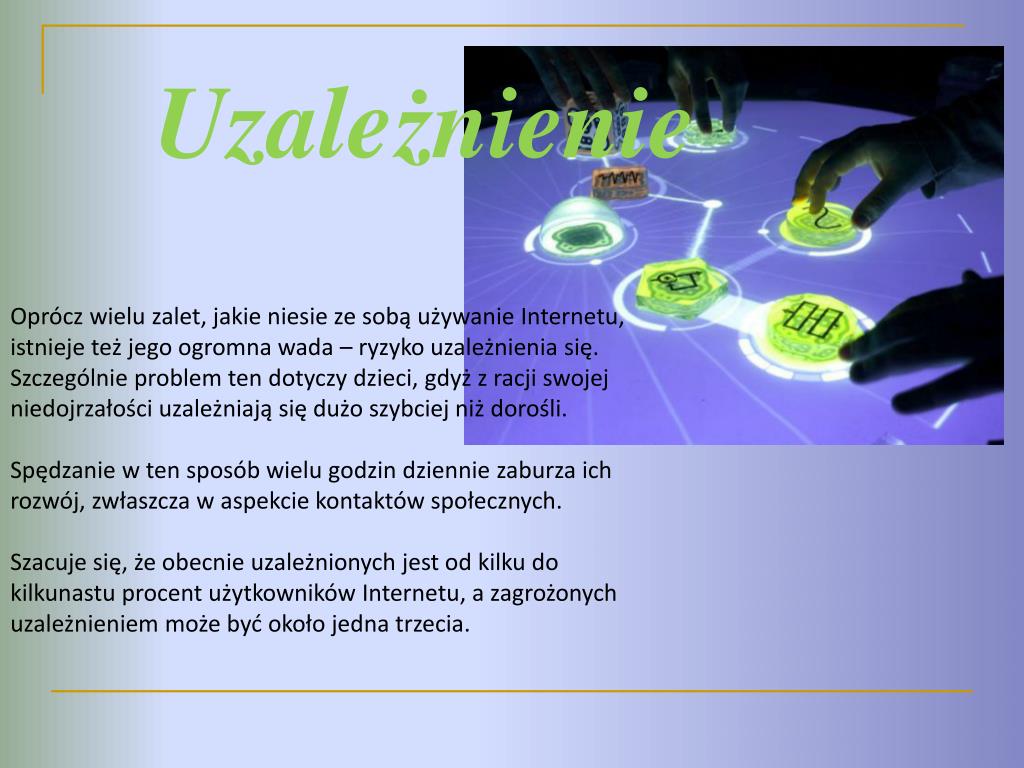 Uzależnienie

Oprócz wielu zalet, jakie niesie ze sobą używanie Internetu, istnieje też jego ogromna wada – ryzyko uzależnienia się. Szczególnie problem ten dotyczy dzieci, gdyż z racji swojej niedojrzałości uzależniają się dużo szybciej niż dorośli.

Spędzanie w ten sposób wielu godzin dziennie zaburza ich rozwój, zwłaszcza w aspekcie kontaktów społecznych.

Szacuje się, że obecnie uzależnionych jest od kilku do kilkunastu procent użytkowników Internetu, a zagrożonych uzależnieniem może być około jedna trzecia.